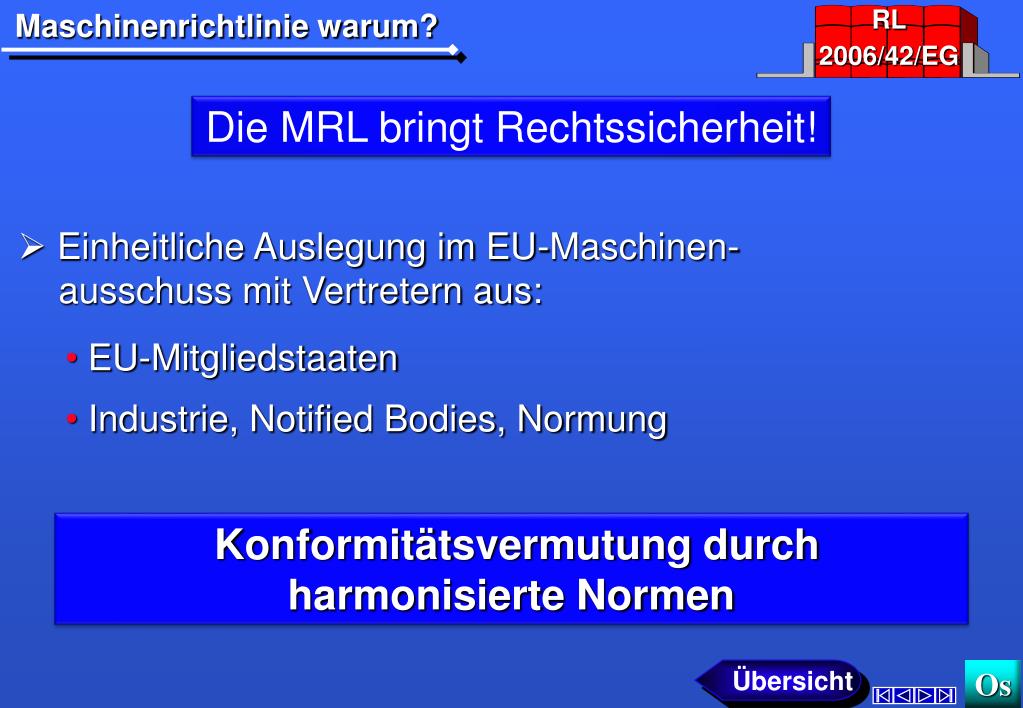 Maschinenrichtlinie warum?

RL
2006/42/EG

Die MRL bringt Rechtssicherheit!

➢ Einheitliche Auslegung im EU-Maschinenausschuss mit Vertretern aus:

• EU-Mitgliedstaaten

• Industrie, Notified Bodies, Normung

Konformitätsvermutung durch harmonisierte Normen

Übersicht

Os